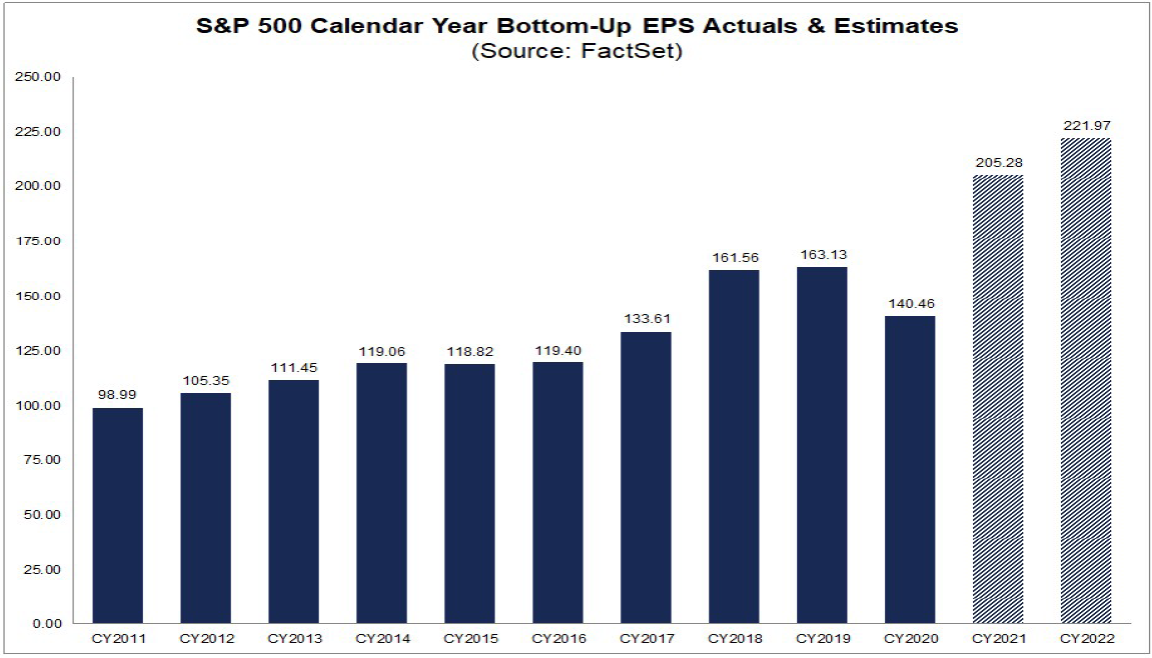 S&P 500 Calendar Year Bottom-Up EPS Actuals & Estimates
(Source: FactSet)

250.00
225.00
200.00
175.00
150.00
125.00
100.00
75.00
50.00
25.00
0.00

98.99
105.35
111.45
119.06
118.82
119.40
133.61
161.56
163.13
140.46
205.28
221.97

CY2011 CY2012 CY2013 CY2014 CY2015 CY2016 CY2017 CY2018 CY2019 CY2020 CY2021 CY2022